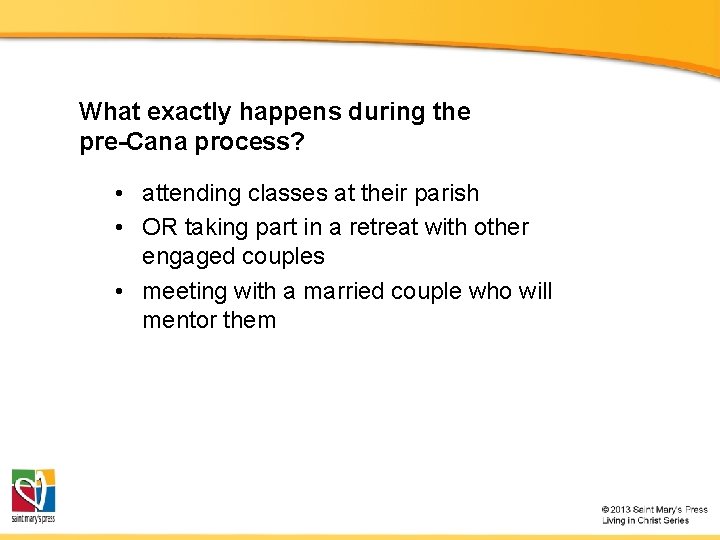 What exactly happens during the pre-Cana process?

• attending classes at their parish
• OR taking part in a retreat with other engaged couples
• meeting with a married couple who will mentor them

saint mary's press

© 2013 Saint Mary's Press
Living in Christ Series